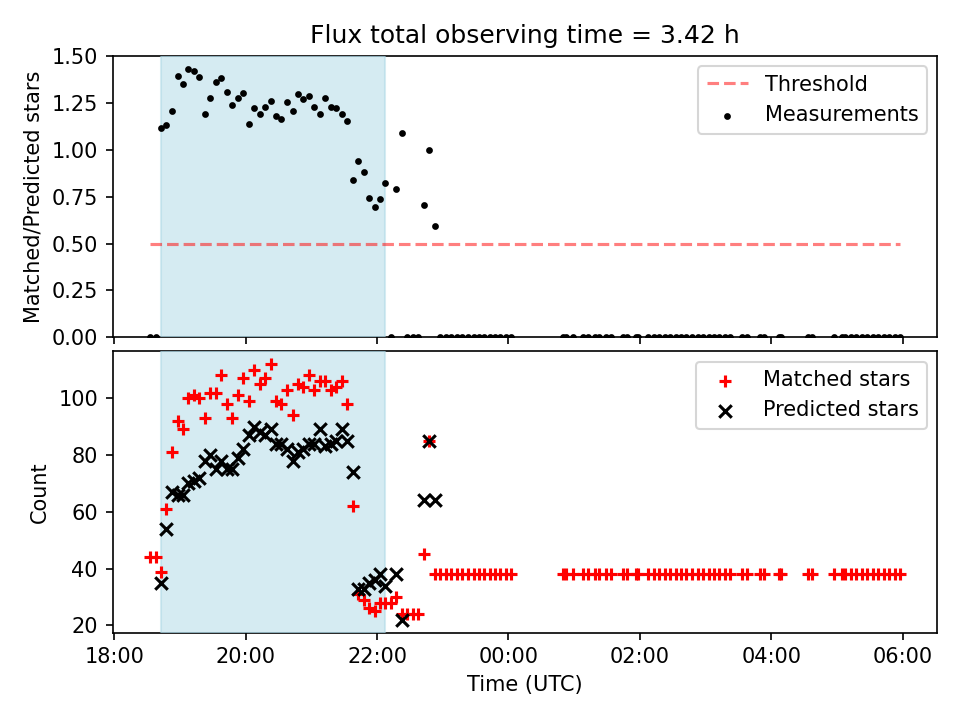 Flux total observing time = 3.42 h

Matched/Predicted stars

1.50
1.25
1.00
0.75
0.50
0.25
0.00

Threshold
Measurements

Count

100
80
60
40
20

Matched stars
Predicted stars

18:00
20:00
22:00
00:00
02:00
04:00
06:00

Time (UTC)